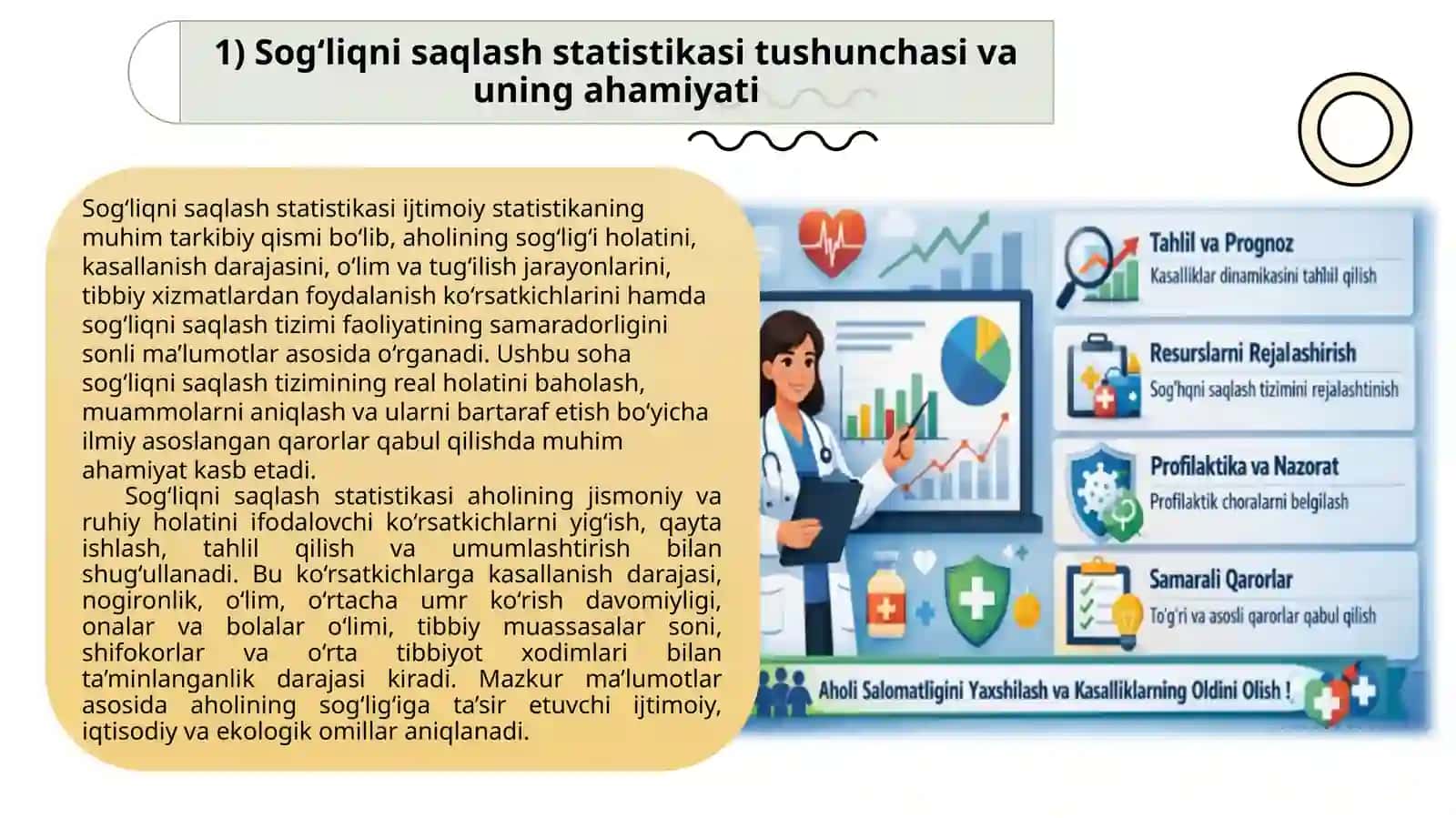 1) Sog‘liqni saqlash statistikasi tushunchasi va uning ahamiyati

Sog‘liqni saqlash statistikasi ijtimoiy statistikaning muhim tarkibiy qismi bo‘lib, aholining sog‘lig‘i holatini, kasallanish darajasini, o‘lim va tug‘ilish jarayonlarini, tibbiy xizmatlardan foydalanish ko‘rsatkichlarini hamda sog‘liqni saqlash tizimi faoliyatining samaradorligini sonli ma’lumotlar asosida o‘rganadi. Ushbu soha sog‘liqni saqlash tizimining real holatini baholash, muammolarni aniqlash va ularni bartaraf etish bo‘yicha ilmiy asoslangan qarorlar qabul qilishda muhim ahamiyat kasb etadi.

Sog‘liqni saqlash statistikasi aholining jismoniy va ruhiy holatini ifodalovchi ko‘rsatkichlarni yig‘ish, qayta ishlash, tahlil qilish va umumlashtirish bilan shug‘ullanadi. Bu ko‘rsatkichlarga kasallanish darajasi, nogironlik, o‘lim, o‘rtacha umr ko‘rish davomiyligi, onalar va bolalar o‘limi, tibbiy muassasalar soni, shifokorlar va o‘rta tibbiyot xodimlari bilan ta’minlanganlik darajasi kiradi. Mazkur ma’lumotlar asosida aholining sog‘lig‘iga ta’sir etuvchi ijtimoiy, iqtisodiy va ekologik omillar aniqlanadi.

Tahlil va Prognoz
Kasalliklar dinamikasini tahlil qilish

Resurslarni Rejalashirish
Sog'hqni saqlash tizimini rejalashtinish

Profilaktika va Nazorat
Profilaktik choralarni belgilash

Samarali Qarorlar
To'g'ri va asosli qarorlar qabul qilish

Aholi Salomatligini Yaxshilash va Kasalliklarning Oldini Olish !